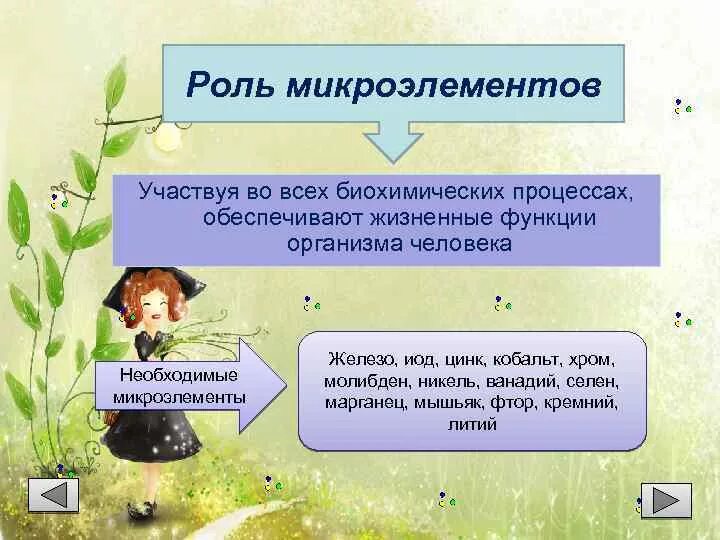 Роль микроэлементов

Участвуя во всех биохимических процессах, обеспечивают жизненные функции организма человека

Необходимые микроэлементы

Железо, иод, цинк, кобальт, хром, молибден, никель, ванадий, селен, марганец, мышьяк, фтор, кремний, литий